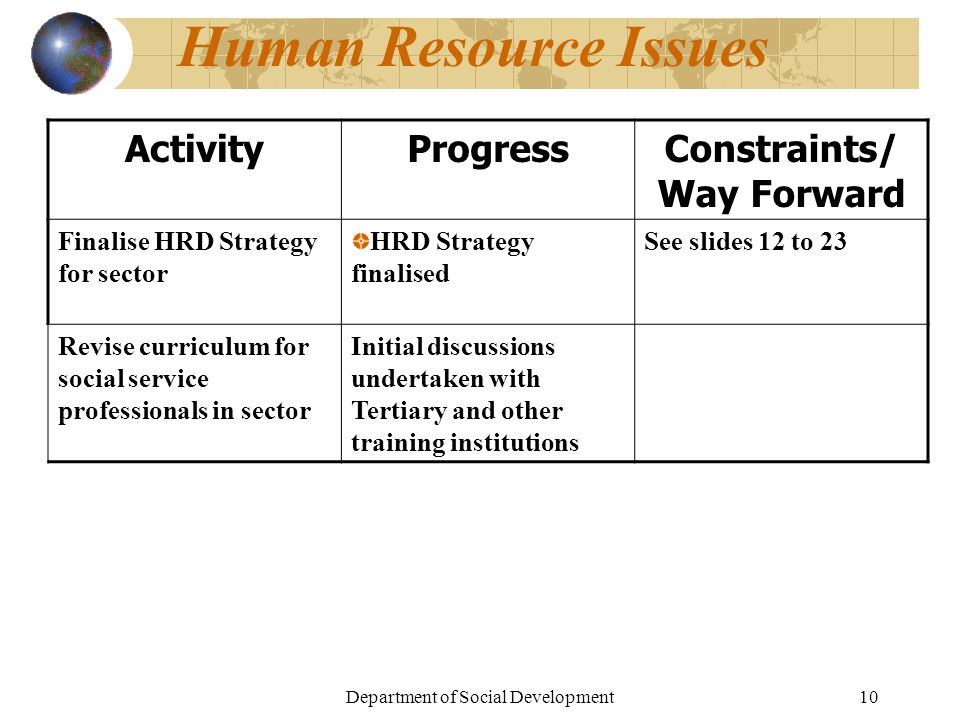 Human Resource Issues

| Activity | Progress | Constraints/ Way Forward |
|---|---|---|
| Finalise HRD Strategy for sector | HRD Strategy finalised | See slides 12 to 23 |
| Revise curriculum for social service professionals in sector | Initial discussions undertaken with Tertiary and other training institutions | |

Department of Social Development

10